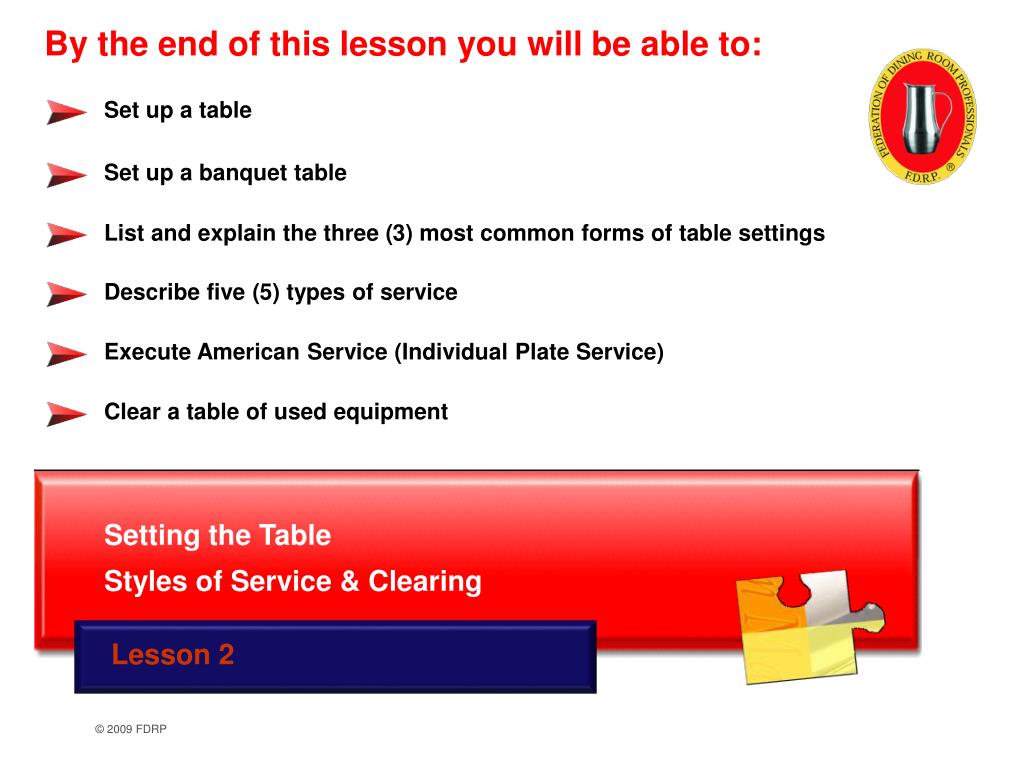 By the end of this lesson you will be able to:

FEDERATION OF DINING ROOM PROFESSIONALS
F.D.R.P. ®

Set up a table

Set up a banquet table

List and explain the three (3) most common forms of table settings

Describe five (5) types of service

Execute American Service (Individual Plate Service)

Clear a table of used equipment

Setting the Table
Styles of Service & Clearing

Lesson 2

© 2009 FDRP